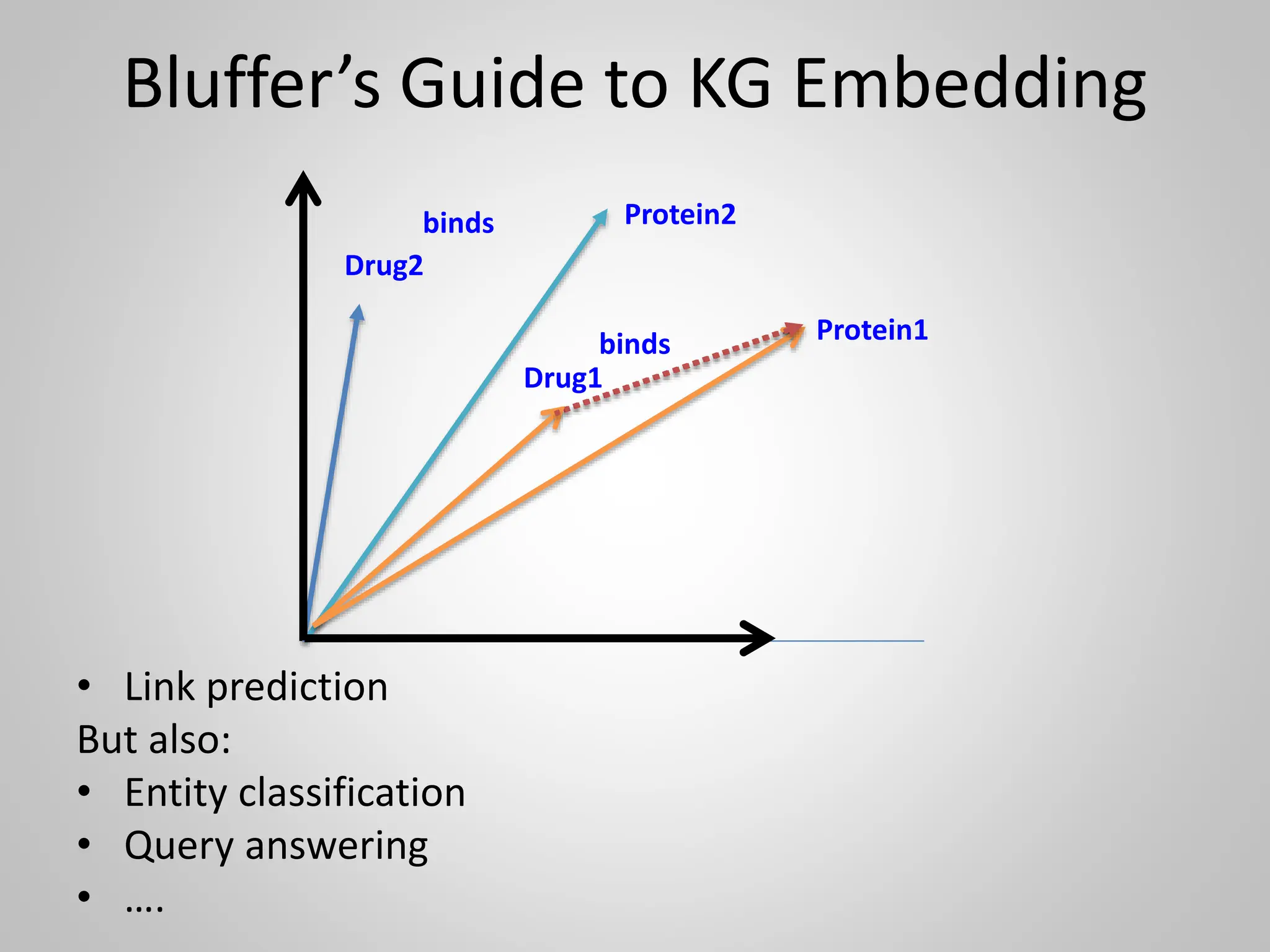 Bluffer’s Guide to KG Embedding

binds

Protein2

Drug2

binds

Protein1

Drug1

• Link prediction

But also:

• Entity classification

• Query answering

• ….